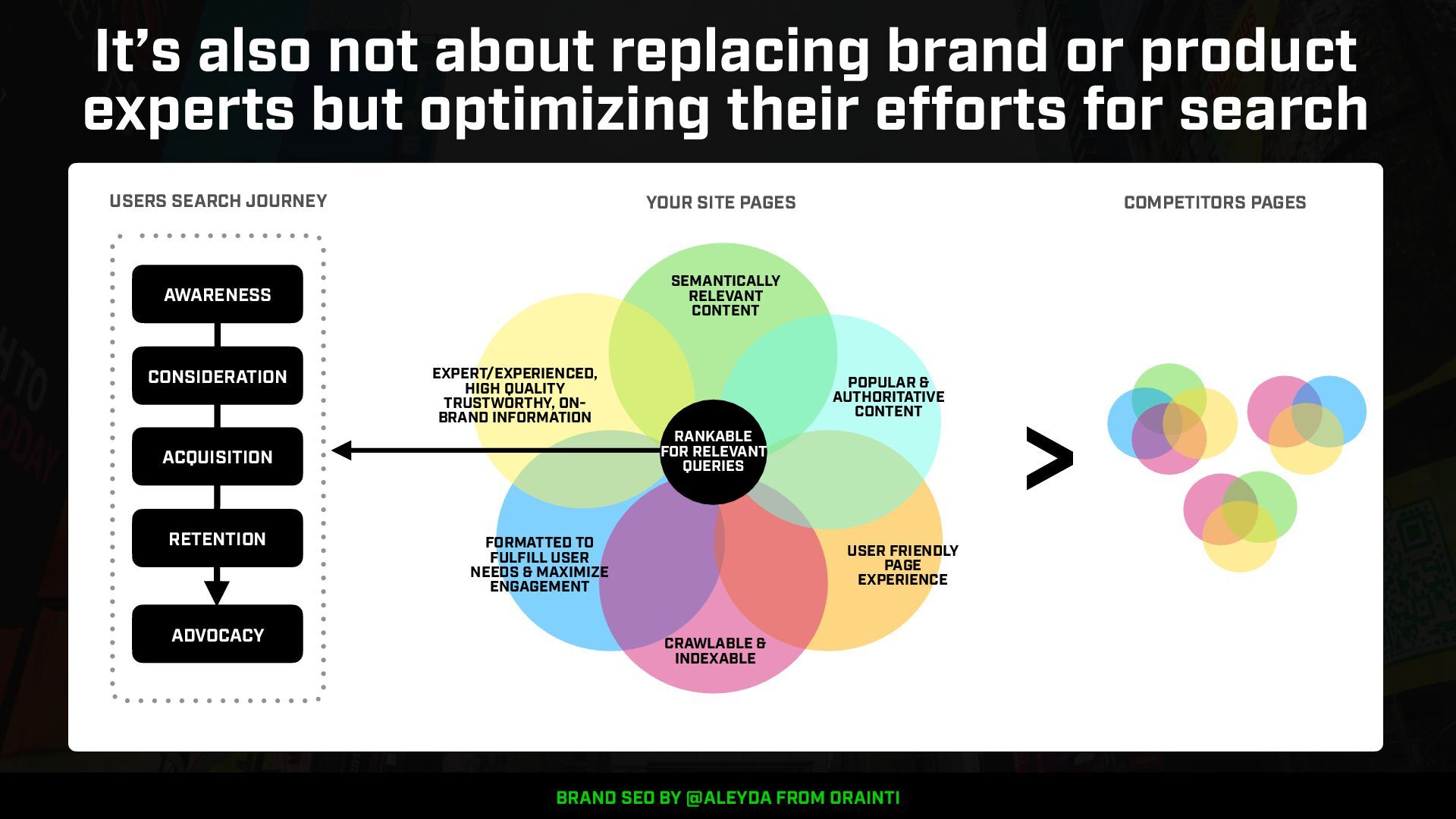 It's also not about replacing brand or product experts but optimizing their efforts for search

USERS SEARCH JOURNEY

AWARENESS

CONSIDERATION

ACQUISITION

RETENTION

ADVOCACY

YOUR SITE PAGES

SEMANTICALLY RELEVANT CONTENT

EXPERT/EXPERIENCED, HIGH QUALITY TRUSTWORTHY, ON-BRAND INFORMATION

POPULAR & AUTHORITATIVE CONTENT

RANKABLE FOR RELEVANT QUERIES

FORMATTED TO FULFILL USER NEEDS & MAXIMIZE ENGAGEMENT

USER FRIENDLY PAGE EXPERIENCE

CRAWLABLE & INDEXABLE

>

COMPETITORS PAGES

BRAND SEO BY @ALEYDA FROM ORAINTI